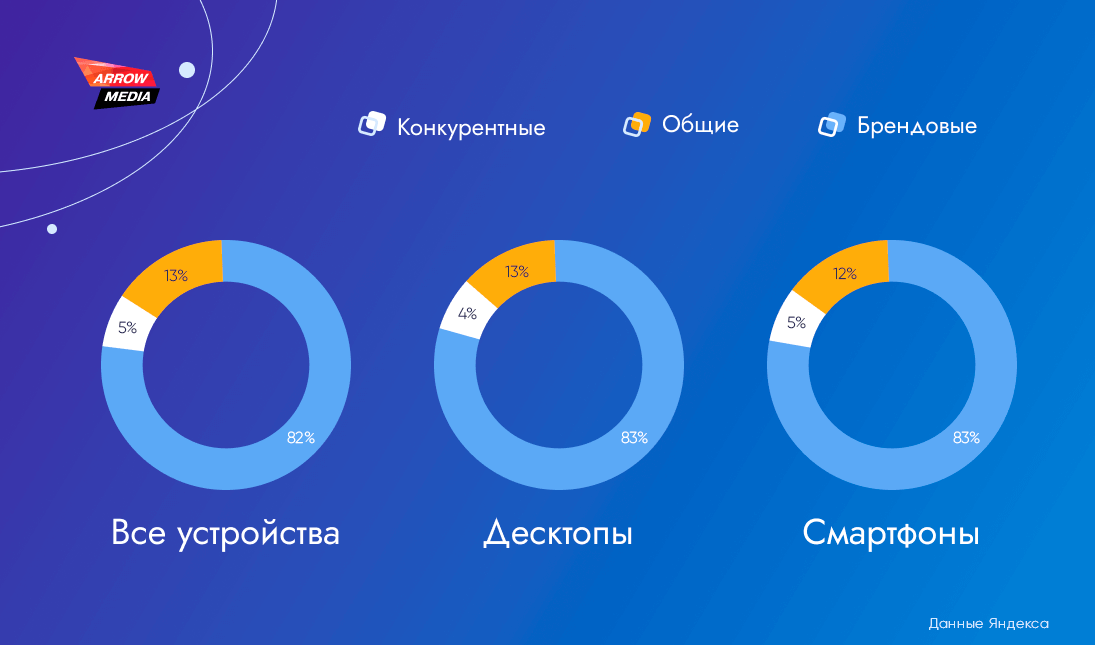 ARROW MEDIA

Конкурентные
Общие
Брендовые

13%
5%
82%
Все устройства

13%
4%
83%
Десктопы

12%
5%
83%
Смартфоны

Данные Яндекса